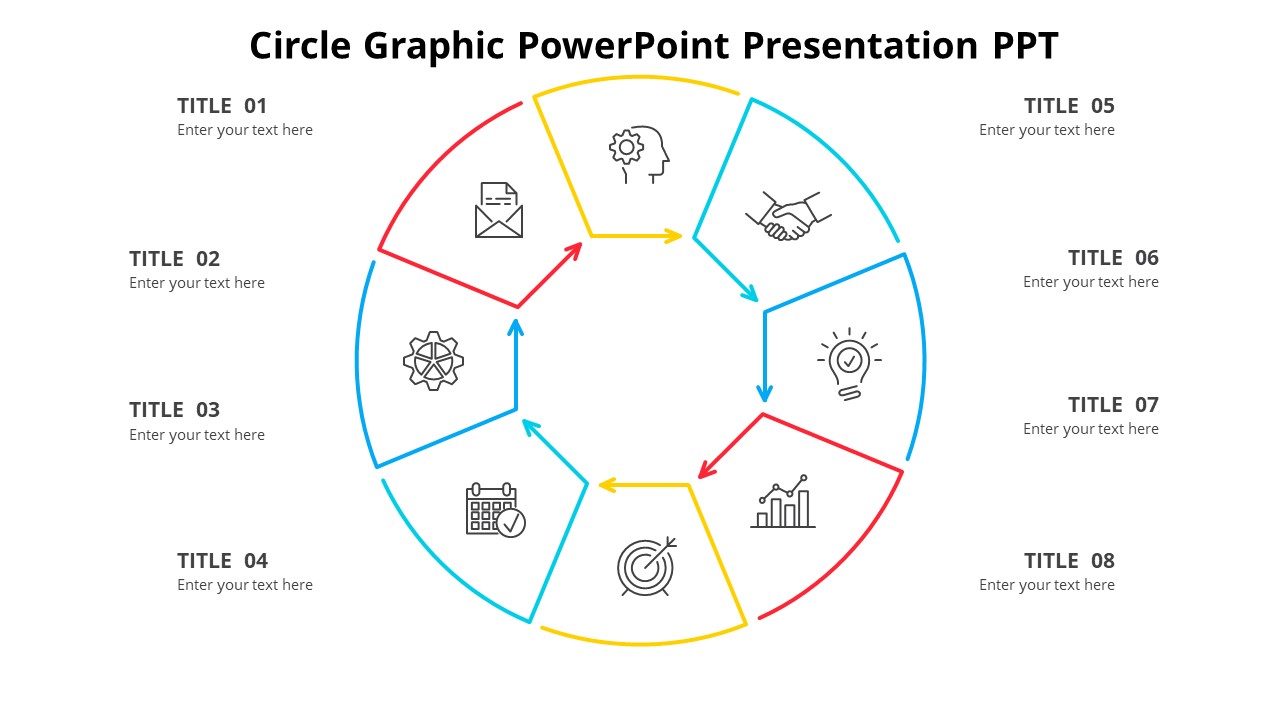 Circle Graphic PowerPoint Presentation PPT

TITLE 01
Enter your text here

TITLE 02
Enter your text here

TITLE 03
Enter your text here

TITLE 04
Enter your text here

TITLE 05
Enter your text here

TITLE 06
Enter your text here

TITLE 07
Enter your text here

TITLE 08
Enter your text here